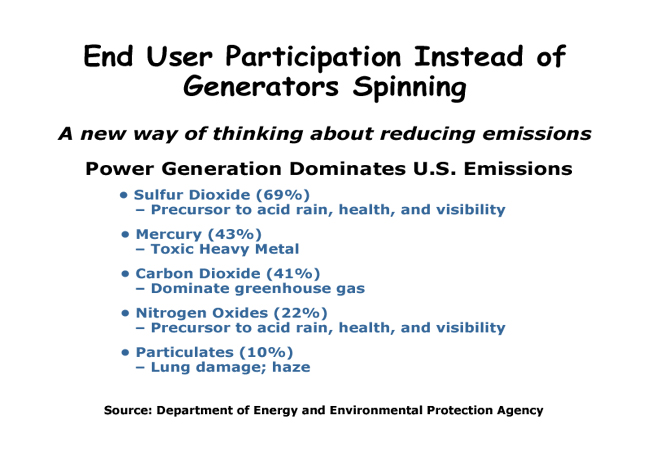 End User Participation Instead of Generators Spinning

A new way of thinking about reducing emissions

Power Generation Dominates U.S. Emissions

• Sulfur Dioxide (69%)
– Precursor to acid rain, health, and visibility

• Mercury (43%)
– Toxic Heavy Metal

• Carbon Dioxide (41%)
– Dominate greenhouse gas

• Nitrogen Oxides (22%)
– Precursor to acid rain, health, and visibility

• Particulates (10%)
– Lung damage; haze

Source: Department of Energy and Environmental Protection Agency